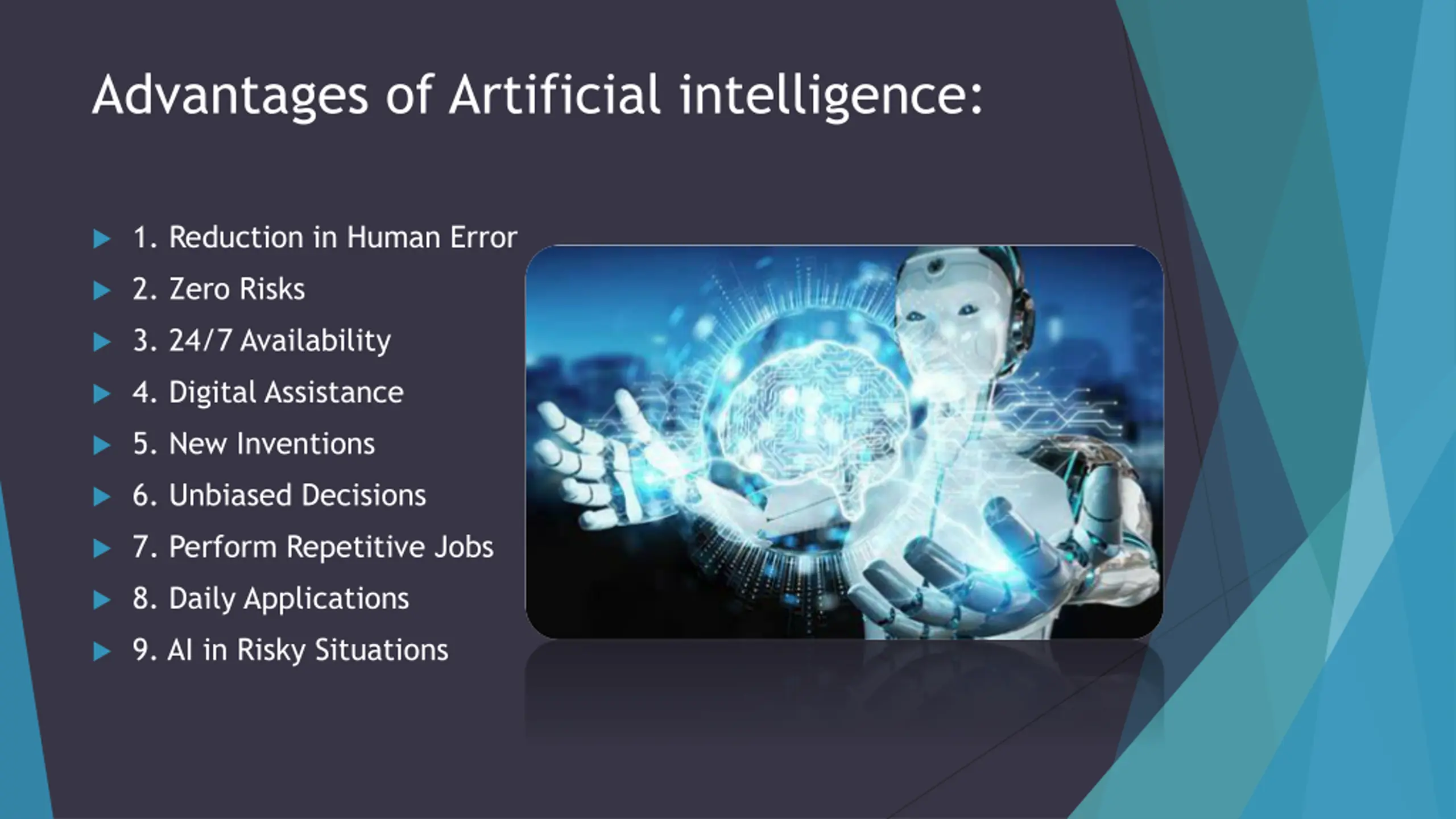 Advantages of Artificial intelligence:

1. Reduction in Human Error
2. Zero Risks
3. 24/7 Availability
4. Digital Assistance
5. New Inventions
6. Unbiased Decisions
7. Perform Repetitive Jobs
8. Daily Applications
9. AI in Risky Situations